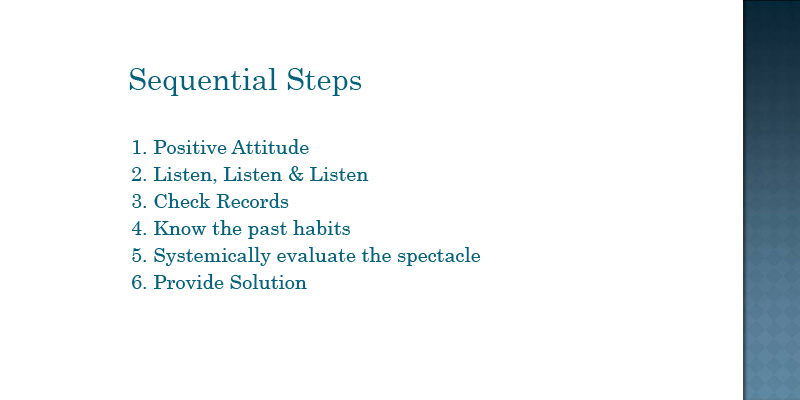 Sequential Steps

1. Positive Attitude
2. Listen, Listen & Listen
3. Check Records
4. Know the past habits
5. Systemically evaluate the spectacle
6. Provide Solution